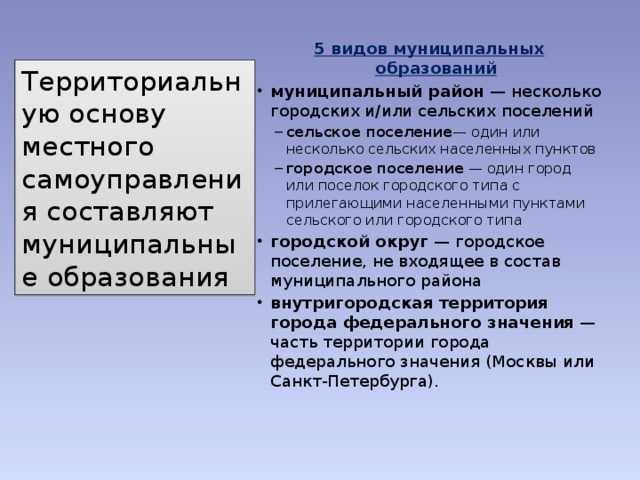 Территориальную основу местного самоуправления составляют муниципальные образования

5 видов муниципальных образований

• муниципальный район — несколько городских и/или сельских поселений
– сельское поселение— один или несколько сельских населенных пунктов
– городское поселение — один город или поселок городского типа с прилегающими населенными пунктами сельского или городского типа
• городской округ — городское поселение, не входящее в состав муниципального района
• внутригородская территория города федерального значения — часть территории города федерального значения (Москвы или Санкт-Петербурга).